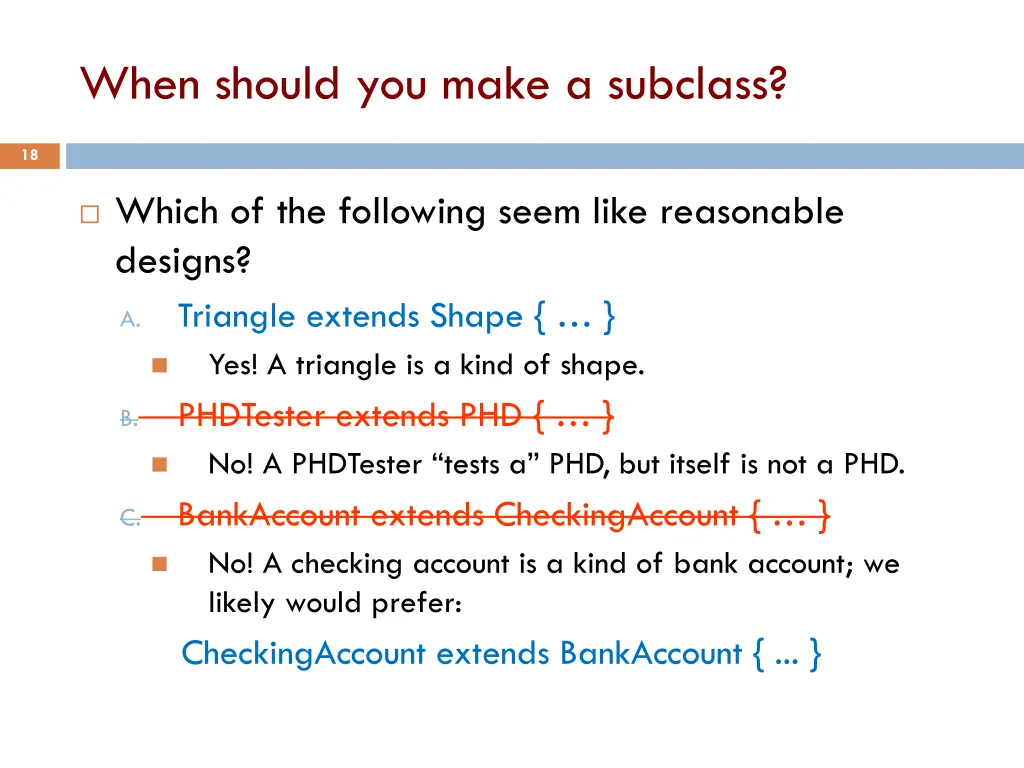 When should you make a subclass?

18

Which of the following seem like reasonable designs?

A. Triangle extends Shape { … }

Yes! A triangle is a kind of shape.

B. PHDTester extends PHD { … }

No! A PHDTester “tests a” PHD, but itself is not a PHD.

C. BankAccount extends CheckingAccount { … }

No! A checking account is a kind of bank account; we likely would prefer:

CheckingAccount extends BankAccount { ... }